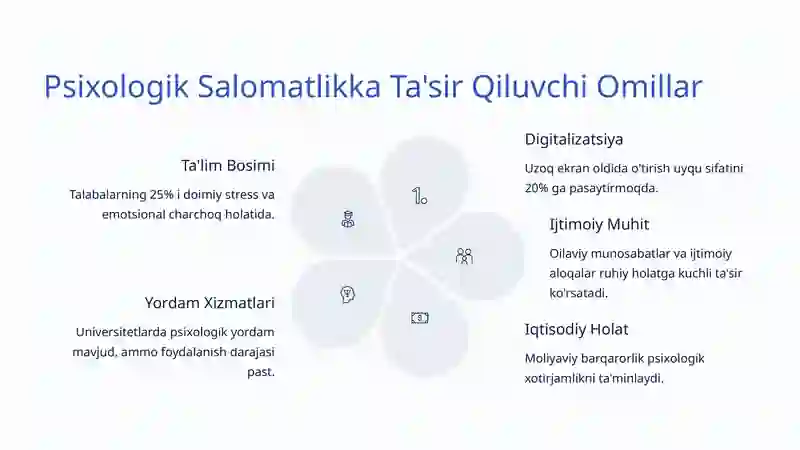 Psixologik Salomatlikka Ta'sir Qiluvchi Omillar

Ta'lim Bosimi

Talabalarning 25% i doimiy stress va emotsional charchoq holatida.

Yordam Xizmatlari

Universitetlarda psixologik yordam mavjud, ammo foydalanish darajasi past.

Digitalizatsiya

Uzoq ekran oldida o'tirish uyqu sifatini 20% ga pasaytirmoqda.

Ijtimoiy Muhit

Oilaviy munosabatlar va ijtimoiy aloqalar ruhiy holatga kuchli ta'sir ko'rsatadi.

Iqtisodiy Holat

Moliyaviy barqarorlik psixologik xotirjamlikni ta'minlaydi.